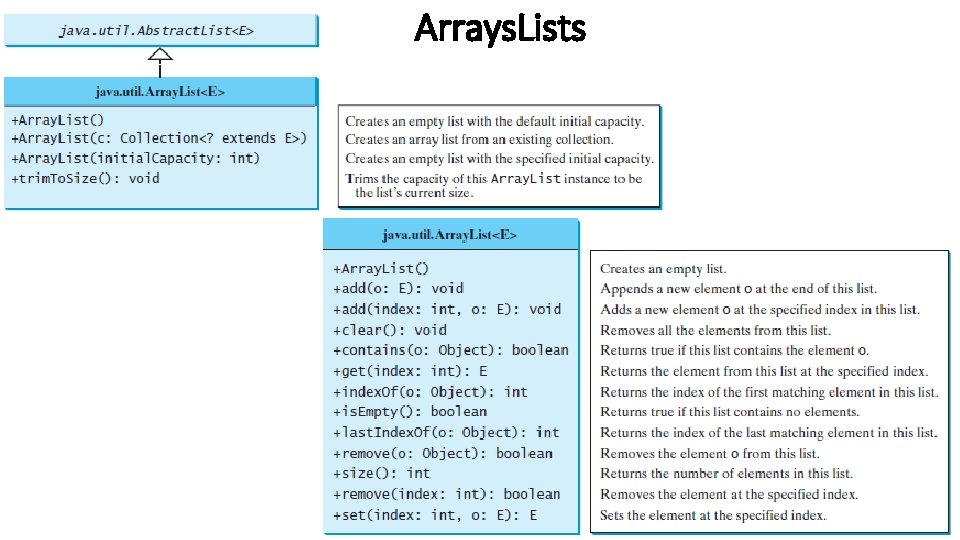 ArraysLists

java.util.AbstractList<E>

java.util.ArrayList<E>

+ArrayList()
+ArrayList(c: Collection<? extends E>)
+ArrayList(initialCapacity: int)
+trimToSize(): void

Creates an empty list with the default initial capacity.
Creates an array list from an existing collection.
Creates an empty list with the specified initial capacity.
Trims the capacity of this ArrayList instance to be the list's current size.

java.util.ArrayList<E>

+ArrayList()
+add(o: E): void
+add(index: int, o: E): void
+clear(): void
+contains(o: Object): boolean
+get(index: int): E
+indexOf(o: Object): int
+isEmpty(): boolean
+lastIndexOf(o: Object): int
+remove(o: Object): boolean
+size(): int
+remove(index: int): boolean
+set(index: int, o: E): E

Creates an empty list.
Appends a new element o at the end of this list.
Adds a new element o at the specified index in this list.
Removes all the elements from this list.
Returns true if this list contains the element o.
Returns the element from this list at the specified index.
Returns the index of the first matching element in this list.
Returns true if this list contains no elements.
Returns the index of the last matching element in this list.
Removes the element o from this list.
Returns the number of elements in this list.
Removes the element at the specified index.
Sets the element at the specified index.